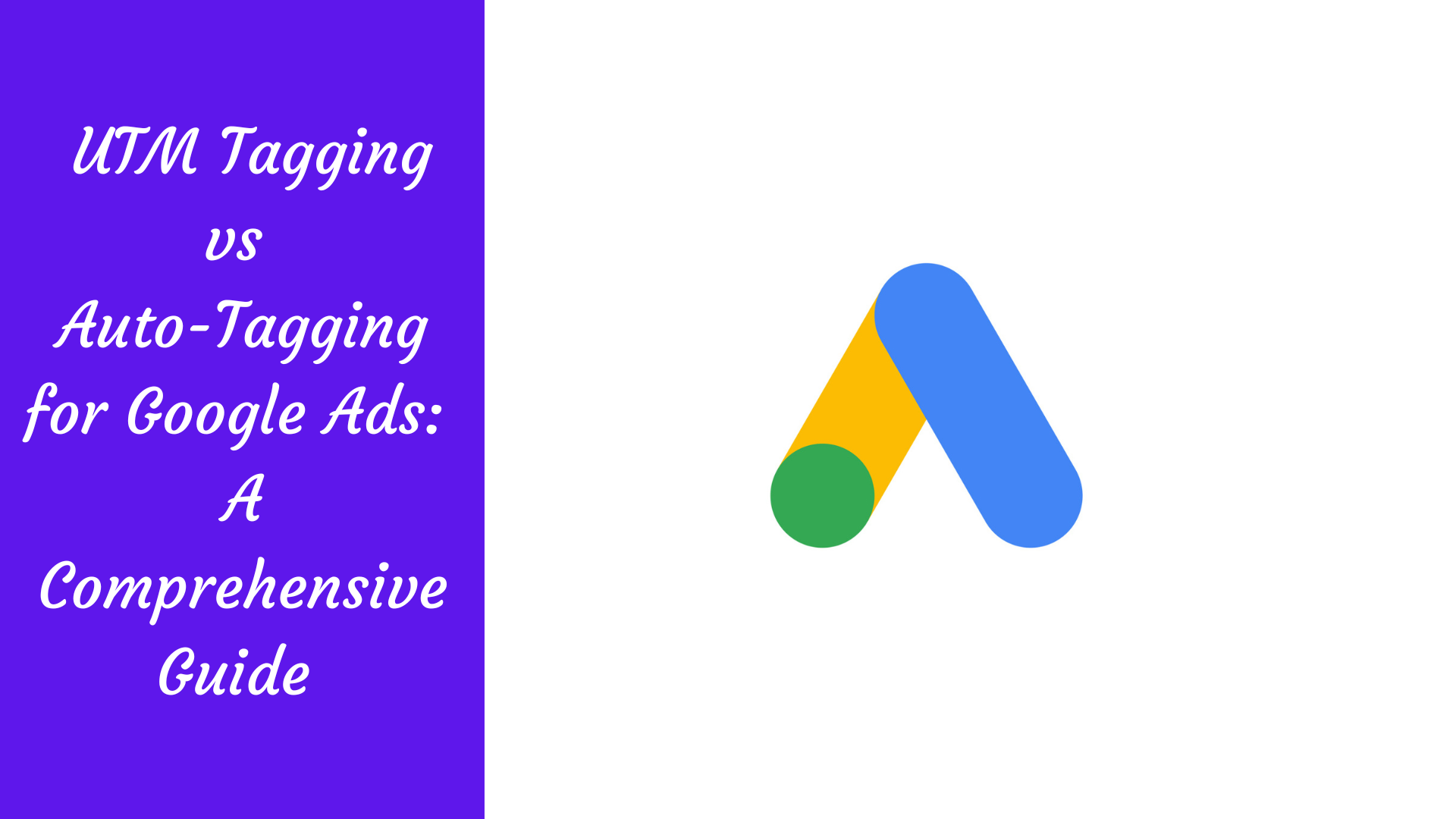 UTM Tagging vs Auto-Tagging for Google Ads: A Comprehensive Guide